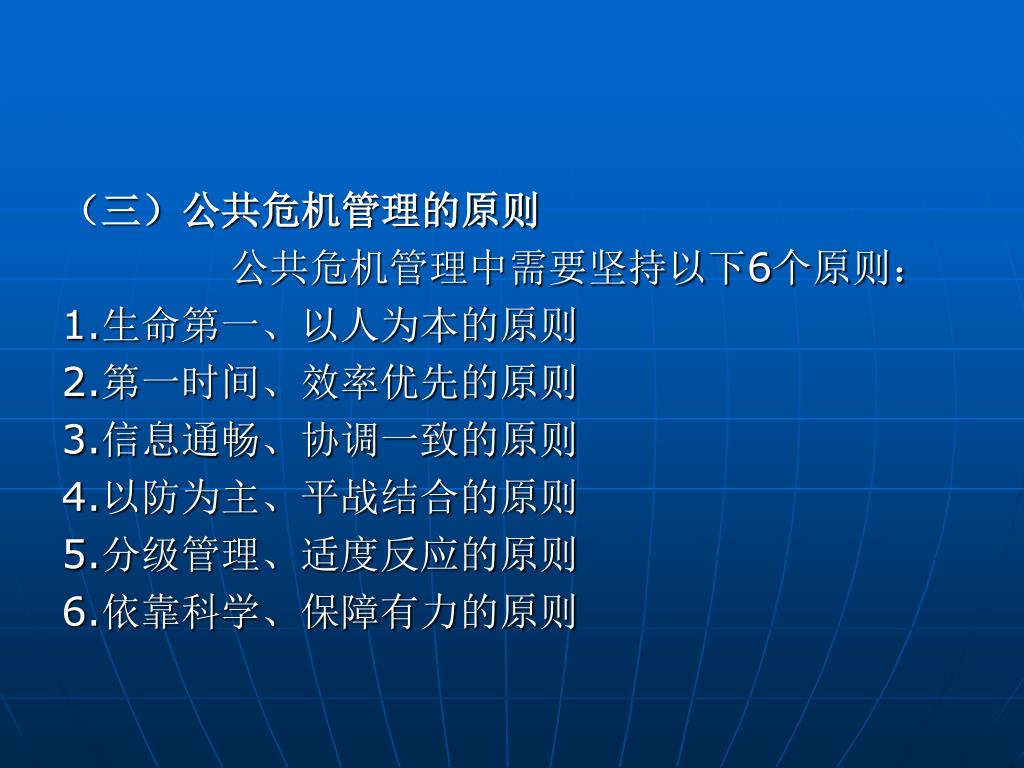 （三）公共危机管理的原则

公共危机管理中需要坚持以下6个原则：

1.生命第一、以人为本的原则
2.第一时间、效率优先的原则
3.信息通畅、协调一致的原则
4.以防为主、平战结合的原则
5.分级管理、适度反应的原则
6.依靠科学、保障有力的原则